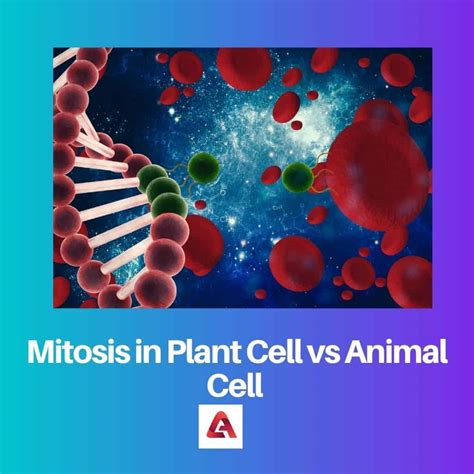 Mitosis in Plant Cell vs Animal Cell